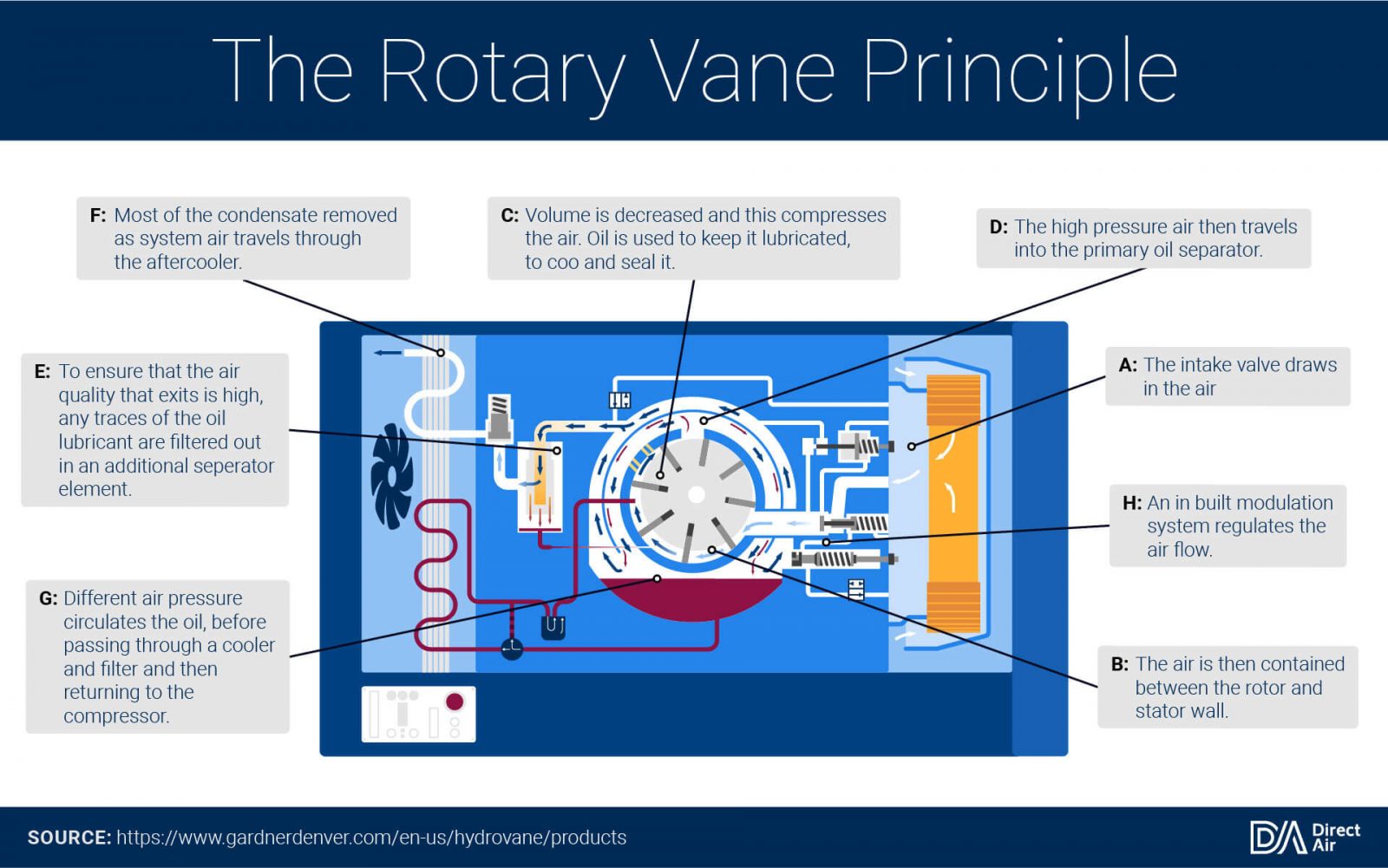 The Rotary Vane Principle

F: Most of the condensate removed as system air travels through the aftercooler.

C: Volume is decreased and this compresses the air. Oil is used to keep it lubricated, to coo and seal it.

D: The high pressure air then travels into the primary oil separator.

E: To ensure that the air quality that exits is high, any traces of the oil lubricant are filtered out in an additional seperator element.

A: The intake valve draws in the air

H: An in built modulation system regulates the air flow.

G: Different air pressure circulates the oil, before passing through a cooler and filter and then returning to the compressor.

B: The air is then contained between the rotor and stator wall.

SOURCE: https://www.gardnerdenver.com/en-us/hydrovane/products

DA Direct Air